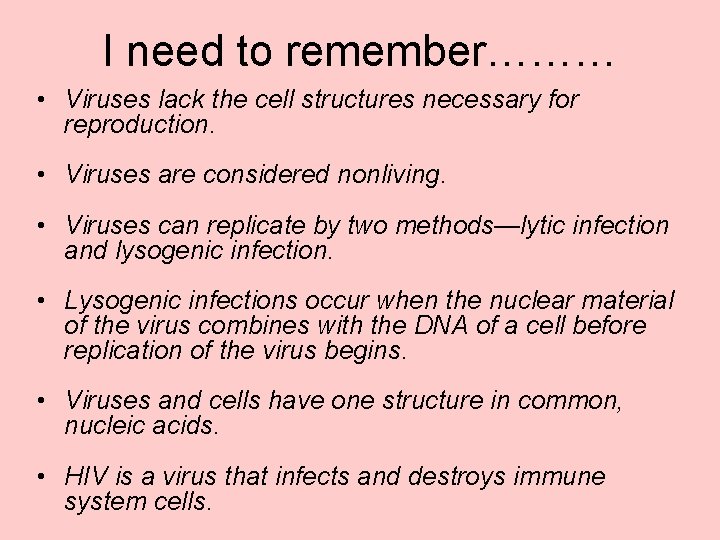 I need to remember………

• Viruses lack the cell structures necessary for reproduction.

• Viruses are considered nonliving.

• Viruses can replicate by two methods—lytic infection and lysogenic infection.

• Lysogenic infections occur when the nuclear material of the virus combines with the DNA of a cell before replication of the virus begins.

• Viruses and cells have one structure in common, nucleic acids.

• HIV is a virus that infects and destroys immune system cells.